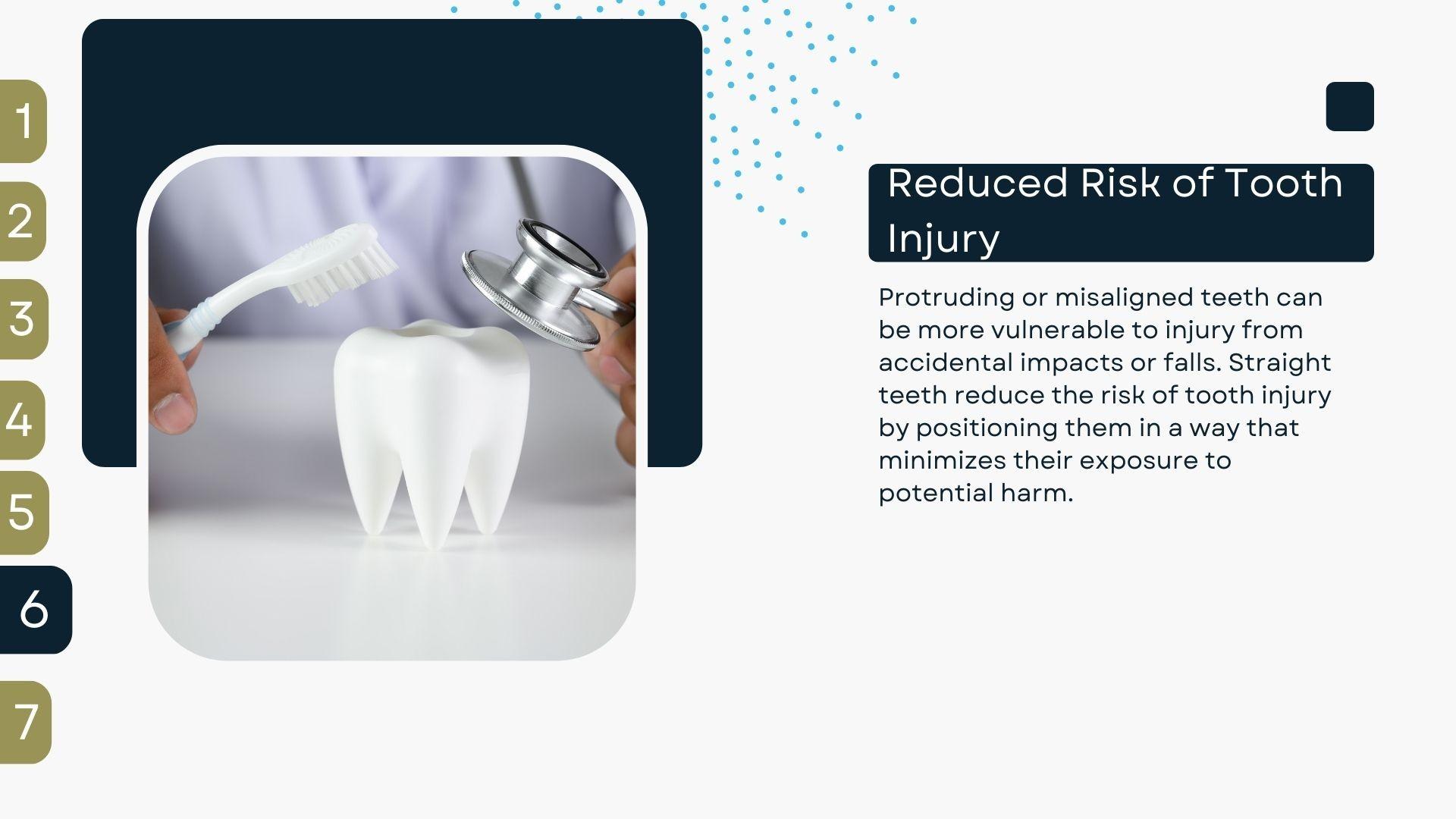 1
2
3
4
5
6
7

Reduced Risk of Tooth Injury

Protruding or misaligned teeth can be more vulnerable to injury from accidental impacts or falls. Straight teeth reduce the risk of tooth injury by positioning them in a way that minimizes their exposure to potential harm.